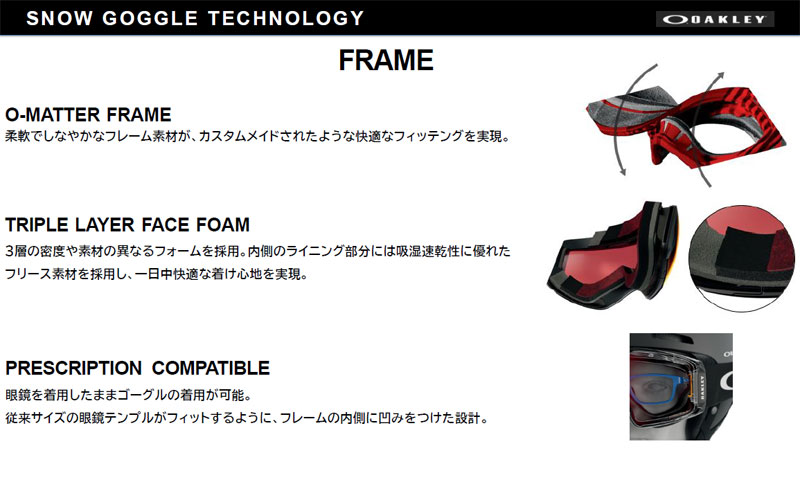 SNOW GOGGLE TECHNOLOGY

OAKLEY

FRAME

O-MATTER FRAME

柔軟でしなやかなフレーム素材が、カスタムメイドされたような快適なフィッテングを実現。

TRIPLE LAYER FACE FOAM

3層の密度や素材の異なるフォームを採用。内側のライニング部分には吸湿速乾性に優れたフリース素材を採用し、一日中快適な着け心地を実現。

PRESCRIPTION COMPATIBLE

眼鏡を着用したままゴーグルの着用が可能。
従来サイズの眼鏡テンプルがフィットするように、フレームの内側に凹みをつけた設計。

OAKLEY